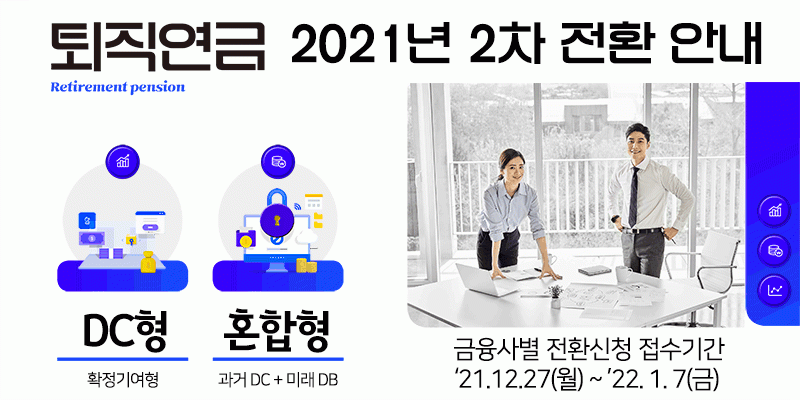 퇴직연금 2021년 2차 전환 안내

Retirement pension

DC형

확정기여형

혼합형

과거 DC + 미래 DB

금융사별 전환신청 접수기간

'21.12.27(월) ~ '22. 1. 7(금)